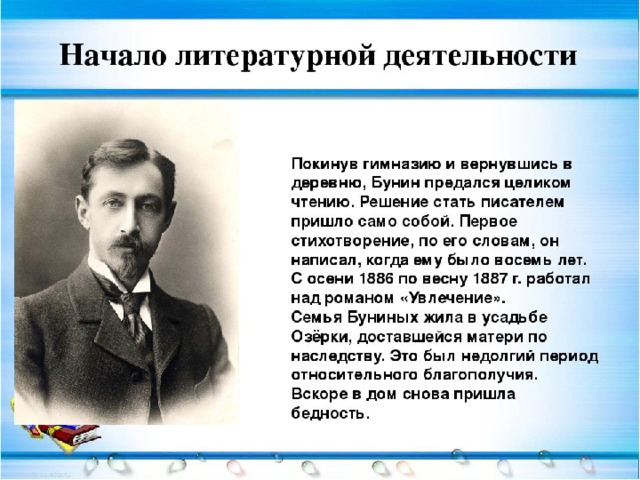 Начало литературной деятельности

Покинув гимназию и вернувшись в деревню, Бунин предался целиком чтению. Решение стать писателем пришло само собой. Первое стихотворение, по его словам, он написал, когда ему было восемь лет. С осени 1886 по весну 1887 г. работал над романом «Увлечение».
Семья Буниных жила в усадьбе Озёрки, доставшейся матери по наследству. Это был недолгий период относительного благополучия. Вскоре в дом снова пришла бедность.